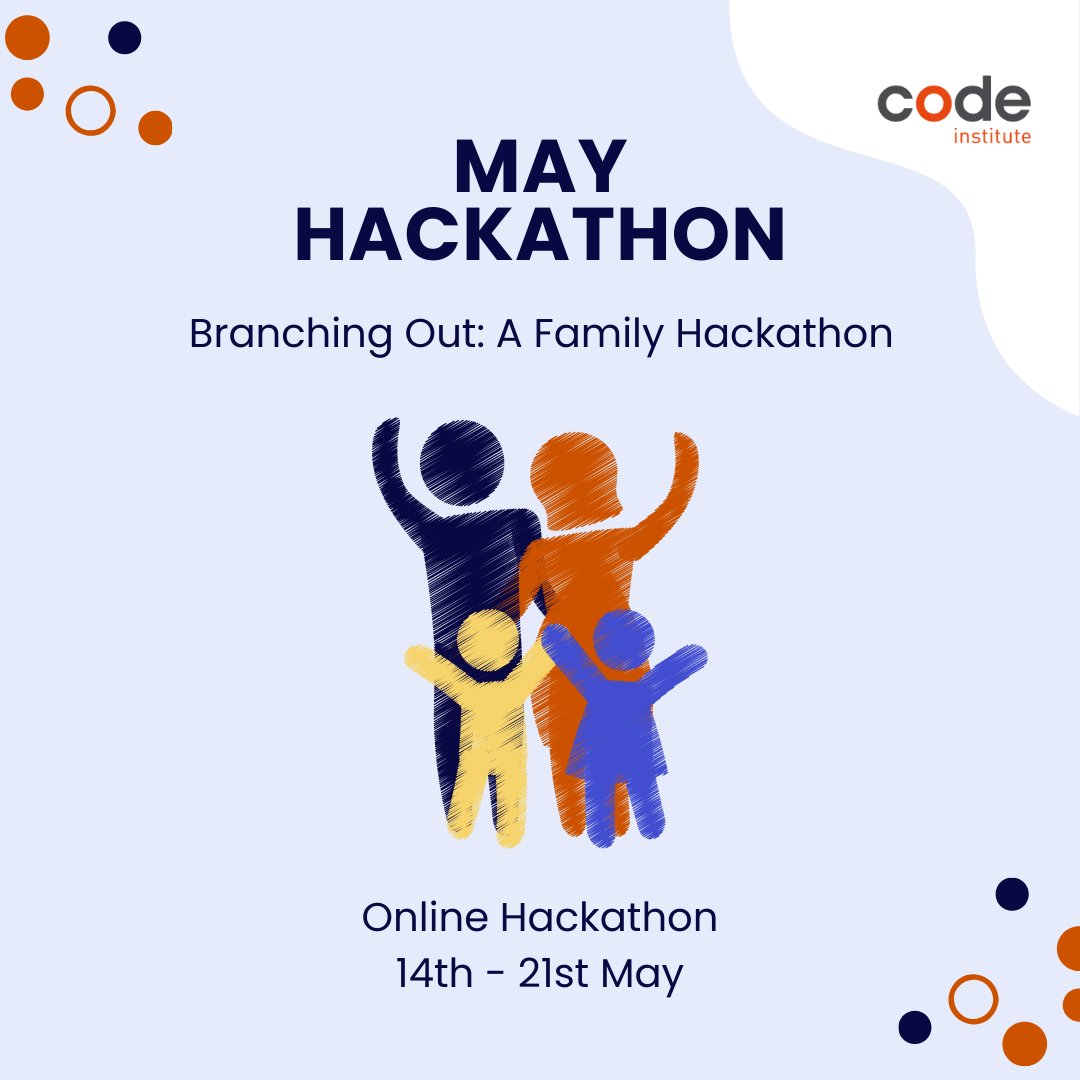 code
institute

MAY
HACKATHON

Branching Out: A Family Hackathon

Online Hackathon
14th - 21st May